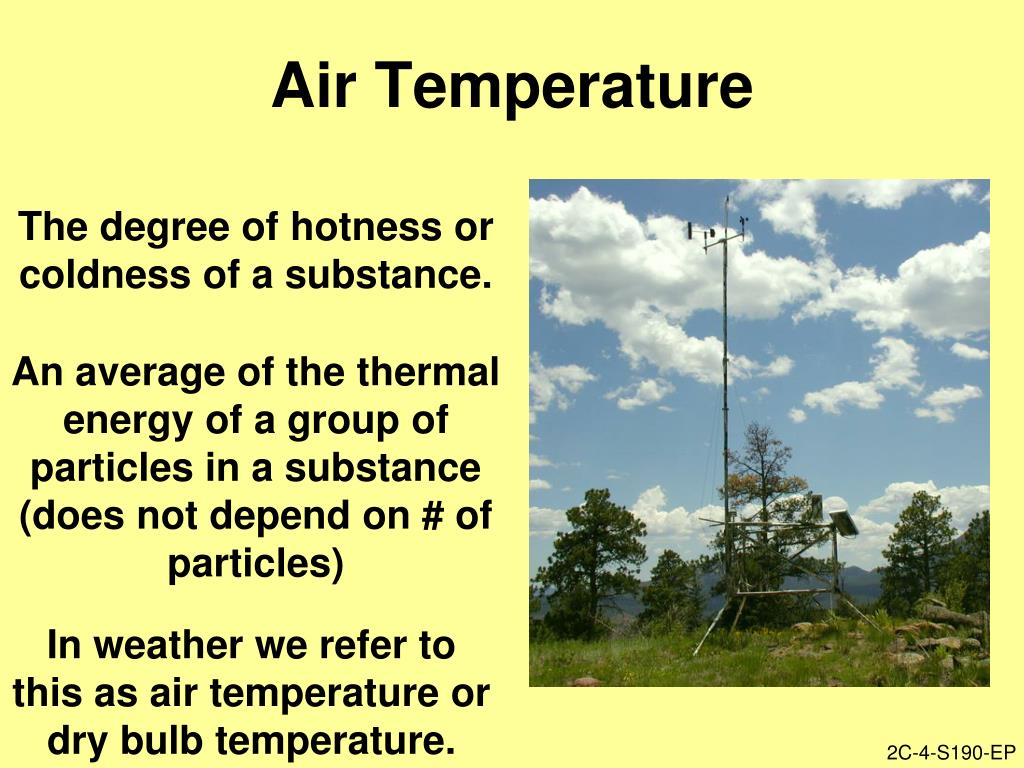 Air Temperature

The degree of hotness or coldness of a substance.

An average of the thermal energy of a group of particles in a substance (does not depend on # of particles)

In weather we refer to this as air temperature or dry bulb temperature.

2C-4-S190-EP